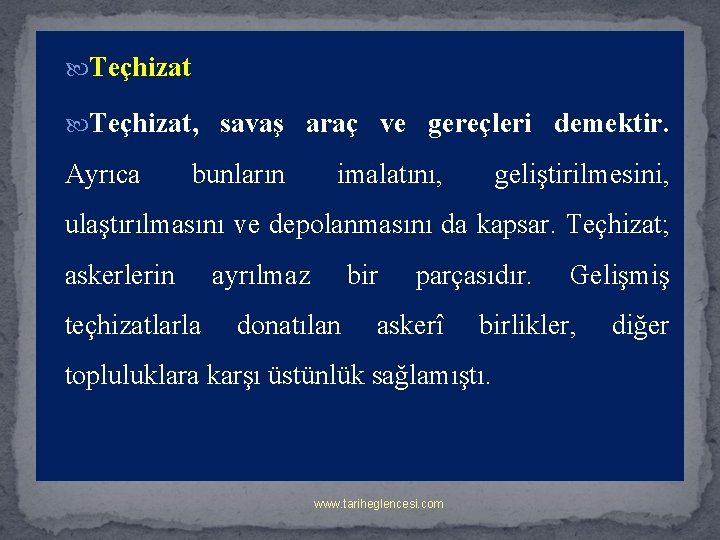 Teçhizat

Teçhizat, savaş araç ve gereçleri demektir. Ayrıca bunların imalatını, geliştirilmesini, ulaştırılmasını ve depolanmasını da kapsar. Teçhizat; askerlerin ayrılmaz bir parçasıdır. Gelişmiş teçhizatlarla donatılan askerî birlikler, diğer topluluklara karşı üstünlük sağlamıştı.

www.tariheglencesi.com